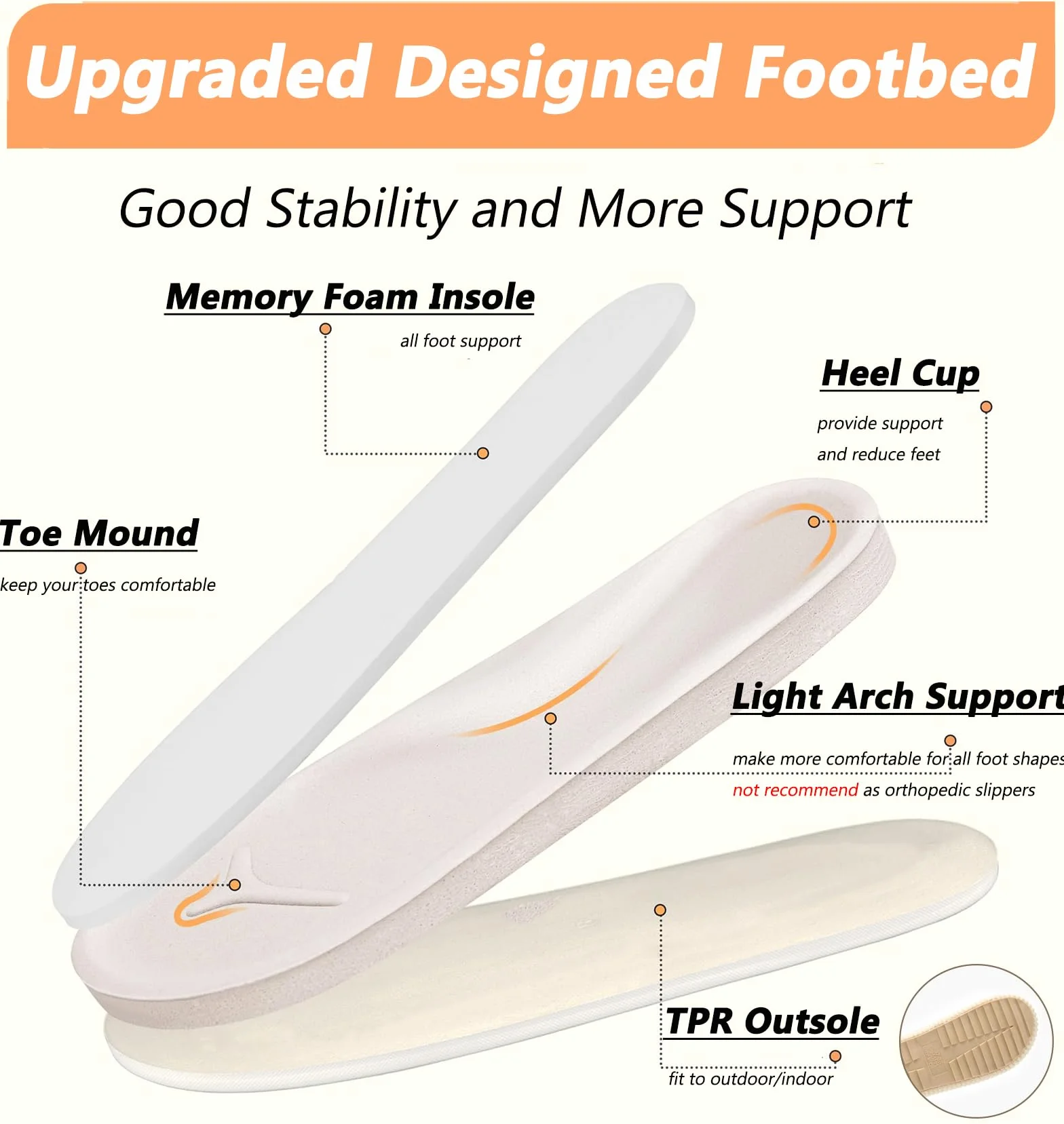 Upgraded Designed Footbed

Good Stability and More Support

Memory Foam Insole

all foot support

Heel Cup

provide support and reduce feet

Toe Mound

keep your toes comfortable

Light Arch Support

make more comfortable for all foot shapes

not recommend as orthopedic slippers

TPR Outsole

fit to outdoor/indoor